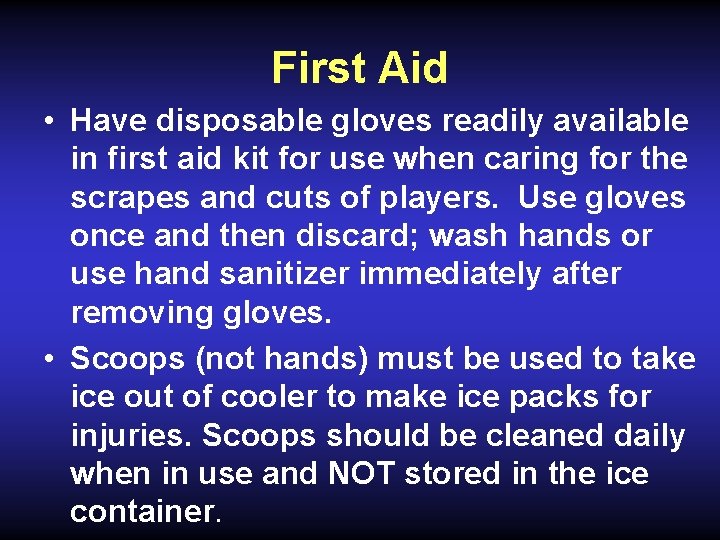 First Aid

• Have disposable gloves readily available in first aid kit for use when caring for the scrapes and cuts of players. Use gloves once and then discard; wash hands or use hand sanitizer immediately after removing gloves.

• Scoops (not hands) must be used to take ice out of cooler to make ice packs for injuries. Scoops should be cleaned daily when in use and NOT stored in the ice container.